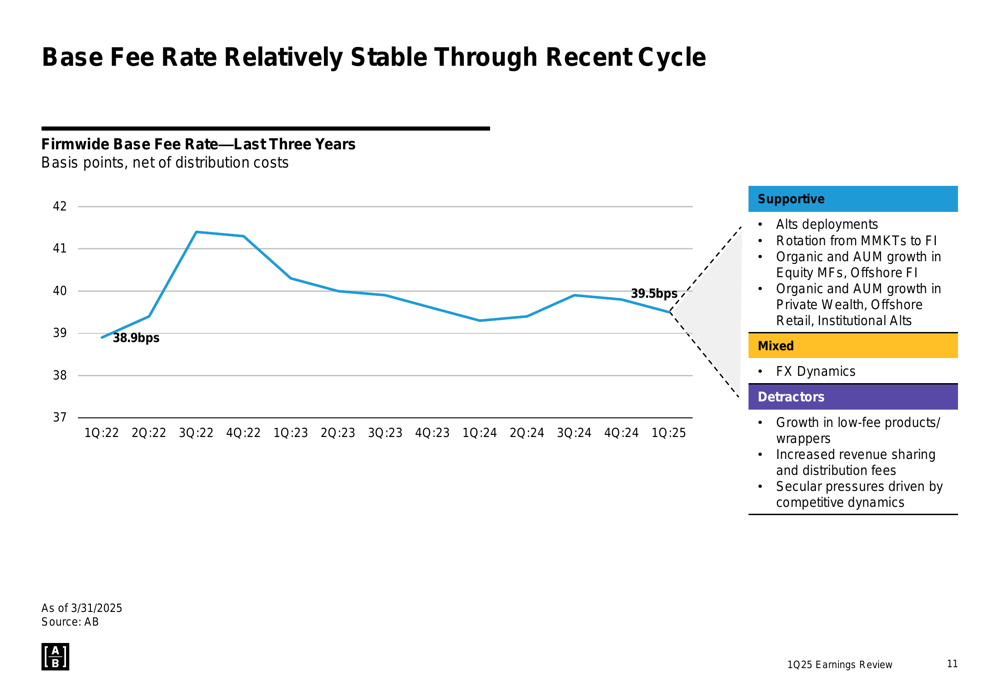 Base Fee Rate Relatively Stable Through Recent Cycle

Firmwide Base Fee Rate—Last Three Years
Basis points, net of distribution costs

42
41
40
39
38
37

38.9bps
39.5bps

1Q:22 2Q:22 3Q:22 4Q:22 1Q:23 2Q:23 3Q:23 4Q:23 1Q:24 2Q:24 3Q:24 4Q:24 1Q:25

Supportive
• Alts deployments
• Rotation from MMKTs to FI
• Organic and AUM growth in Equity MFs, Offshore FI
• Organic and AUM growth in Private Wealth, Offshore Retail, Institutional Alts

Mixed
• FX Dynamics

Detractors
• Growth in low-fee products/ wrappers
• Increased revenue sharing and distribution fees
• Secular pressures driven by competitive dynamics

As of 3/31/2025
Source: AB

A B

1Q25 Earnings Review 11